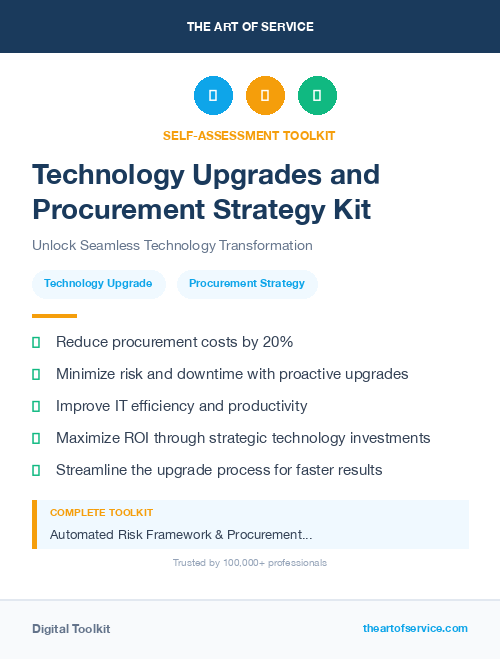 THE ART OF SERVICE

SELF-ASSESSMENT TOOLKIT

Technology Upgrades and Procurement Strategy Kit

Unlock Seamless Technology Transformation

Technology Upgrade

Procurement Strategy

Reduce procurement costs by 20%

Minimize risk and downtime with proactive upgrades

Improve IT efficiency and productivity

Maximize ROI through strategic technology investments

Streamline the upgrade process for faster results

COMPLETE TOOLKIT

Automated Risk Framework & Procurement...

Trusted by 100,000+ professionals

Digital Toolkit

theartofservice.com